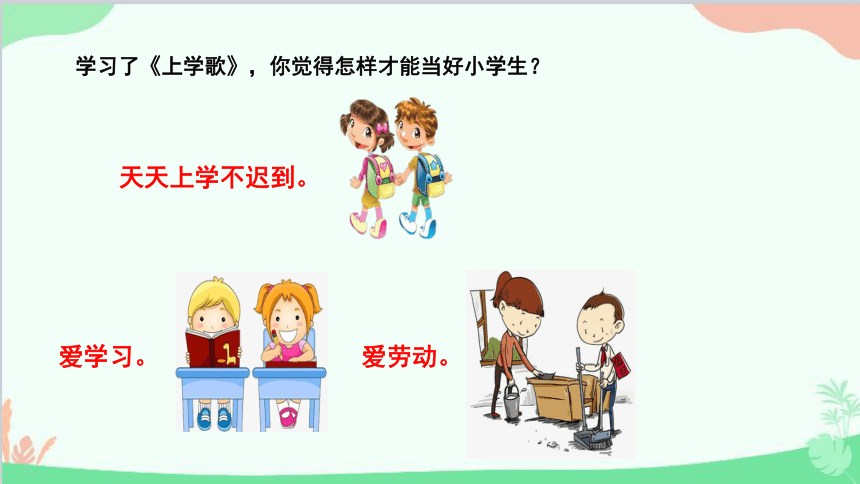 学习了《上学歌》，你觉得怎样才能当好小学生？

天天上学不迟到。

爱学习。

爱劳动。